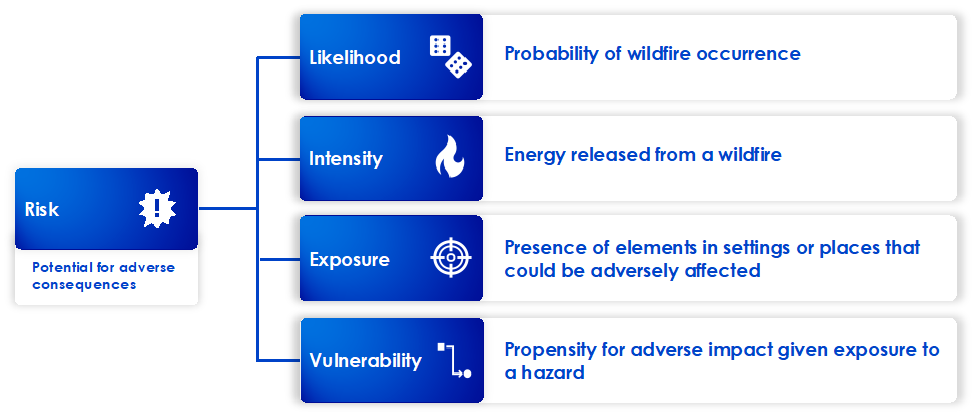 Risk

Potential for adverse consequences

Likelihood

Probability of wildfire occurrence

Intensity

Energy released from a wildfire

Exposure

Presence of elements in settings or places that could be adversely affected

Vulnerability

Propensity for adverse impact given exposure to a hazard